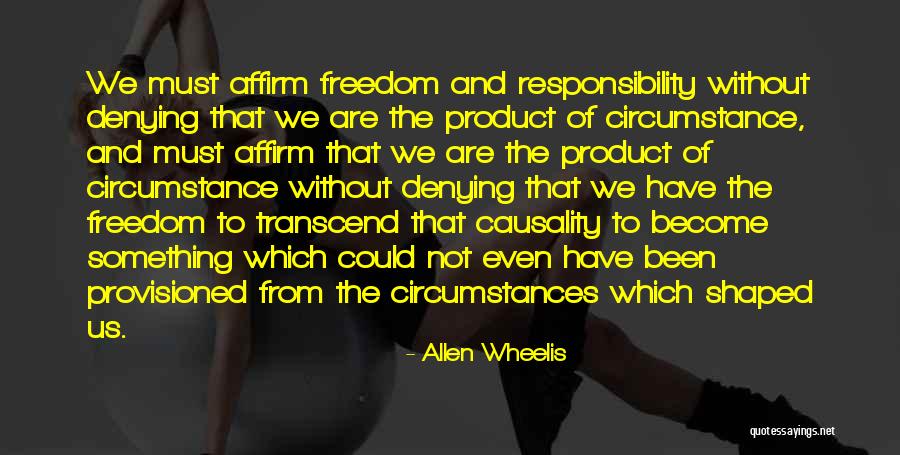 We must affirm freedom and responsibility without denying that we are the product of circumstance, and must affirm that we are the product of circumstance without denying that we have the freedom to transcend that causality to become something which could not even have been provisioned from the circumstances which shaped us.

- Allen Wheelis

quotessayings.net